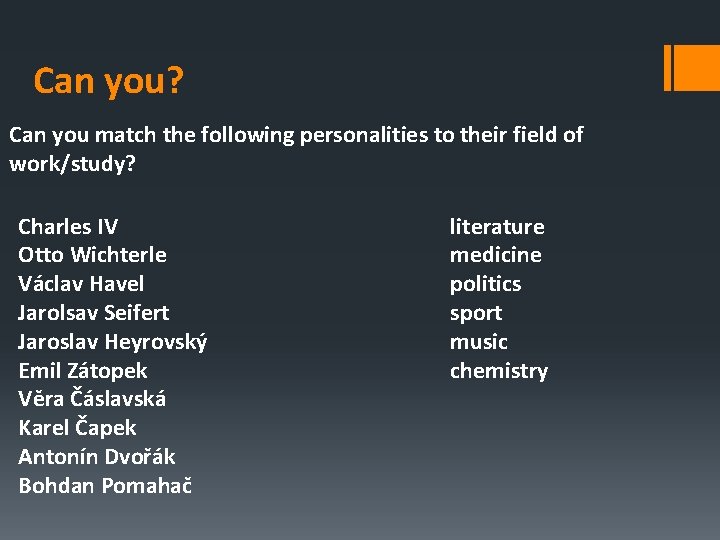 Can you?

Can you match the following personalities to their field of work/study?

Charles IV
Otto Wichterle
Václav Havel
Jarolsav Seifert
Jaroslav Heyrovský
Emil Zátopek
Věra Čáslavská
Karel Čapek
Antonín Dvořák
Bohdan Pomahač

literature
medicine
politics
sport
music
chemistry